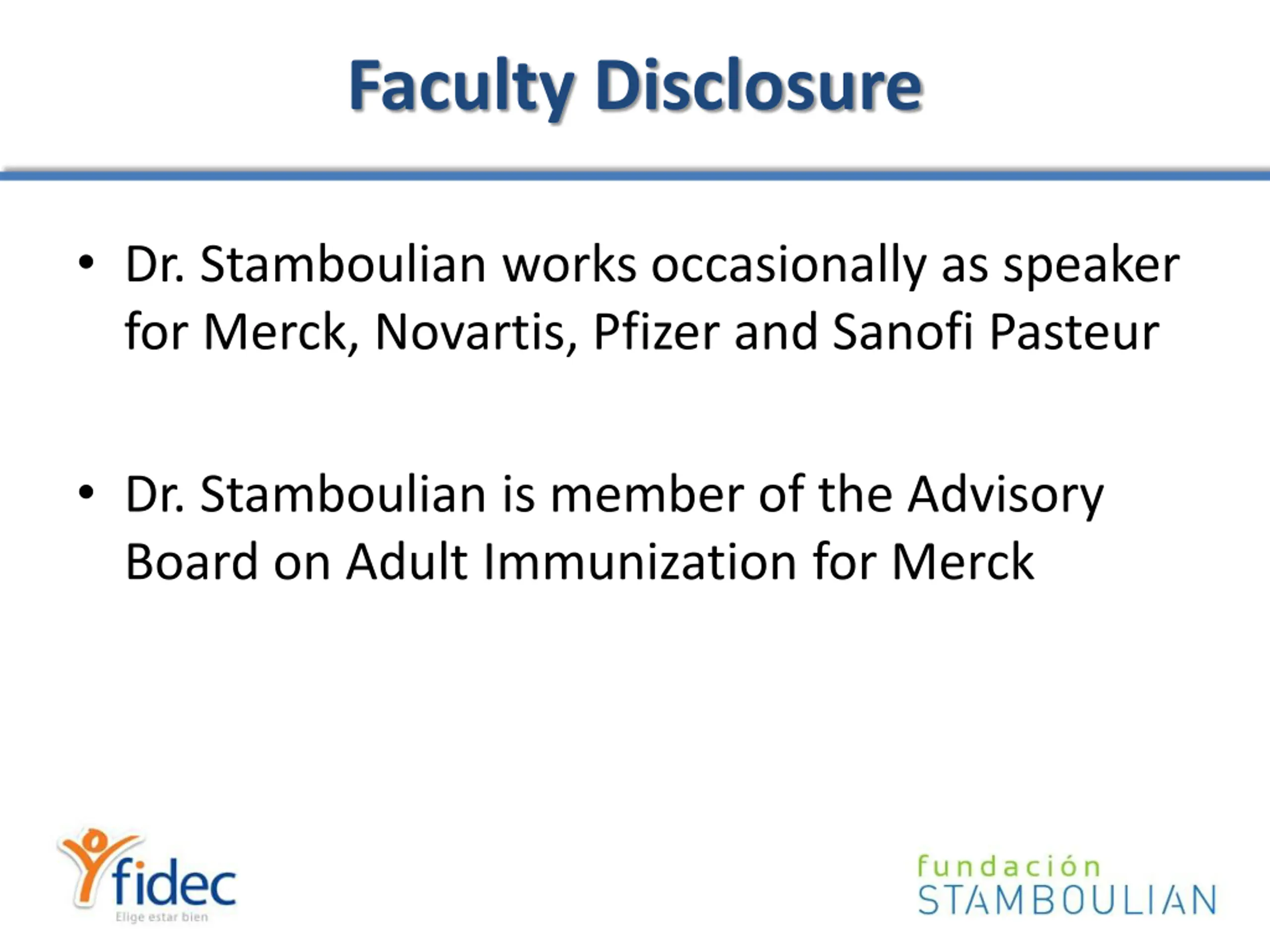 Faculty Disclosure

• Dr. Stamboulian works occasionally as speaker for Merck, Novartis, Pfizer and Sanofi Pasteur

• Dr. Stamboulian is member of the Advisory Board on Adult Immunization for Merck

fidec
Elige estar bien

fundación
STAMBOULIAN